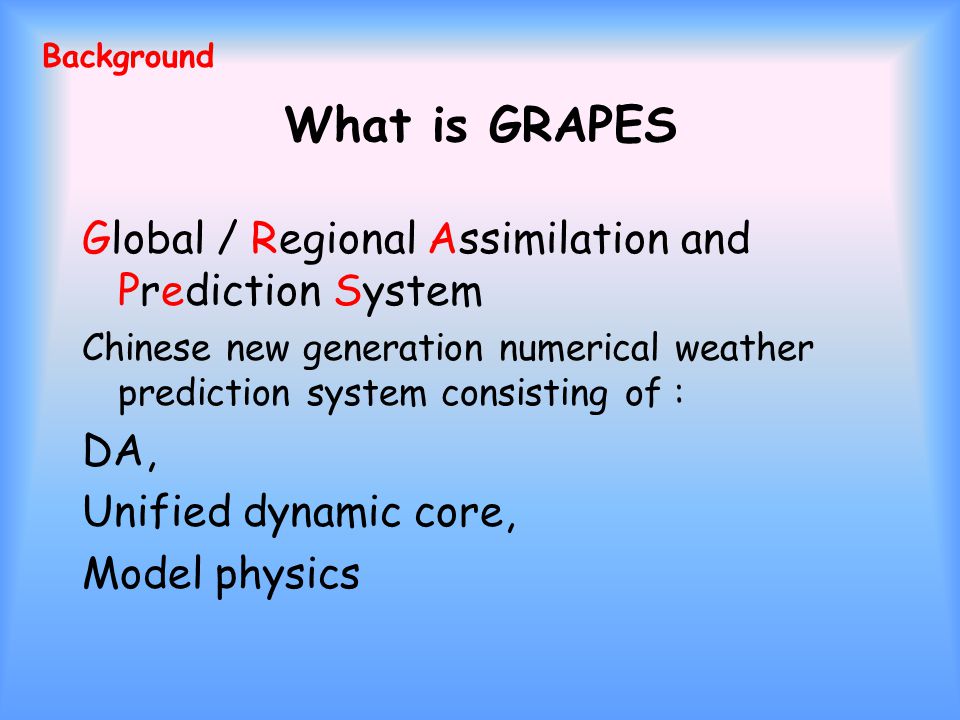 Background

What is GRAPES

Global / Regional Assimilation and Prediction System

Chinese new generation numerical weather prediction system consisting of :

DA,

Unified dynamic core,

Model physics